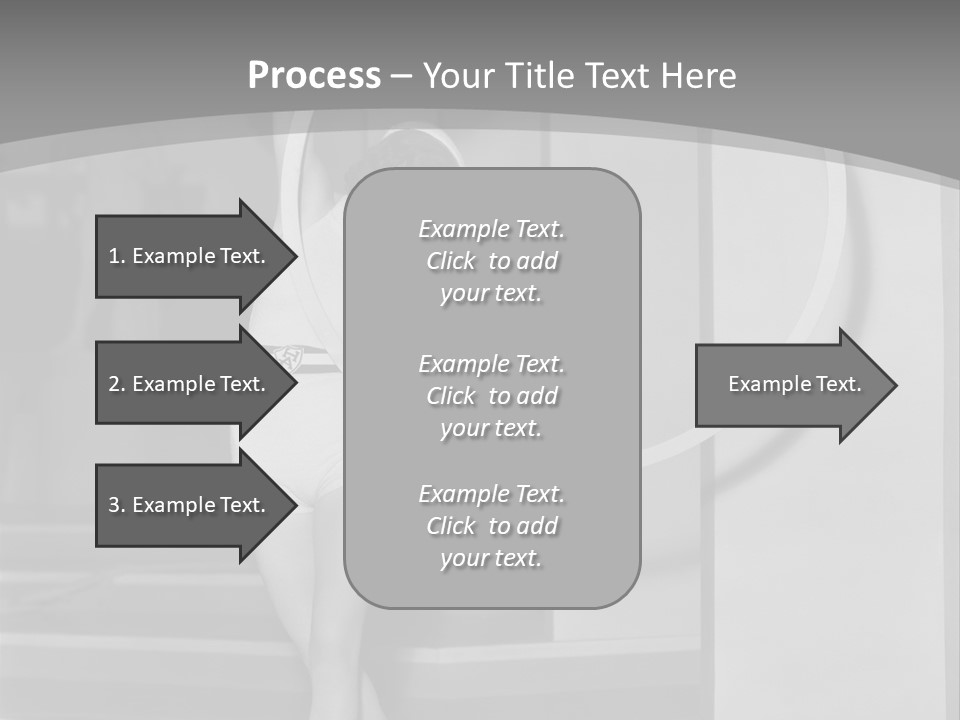 Process – Your Title Text Here

1. Example Text.

2. Example Text.

3. Example Text.

Example Text. Click to add your text.

Example Text. Click to add your text.

Example Text. Click to add your text.

Example Text.